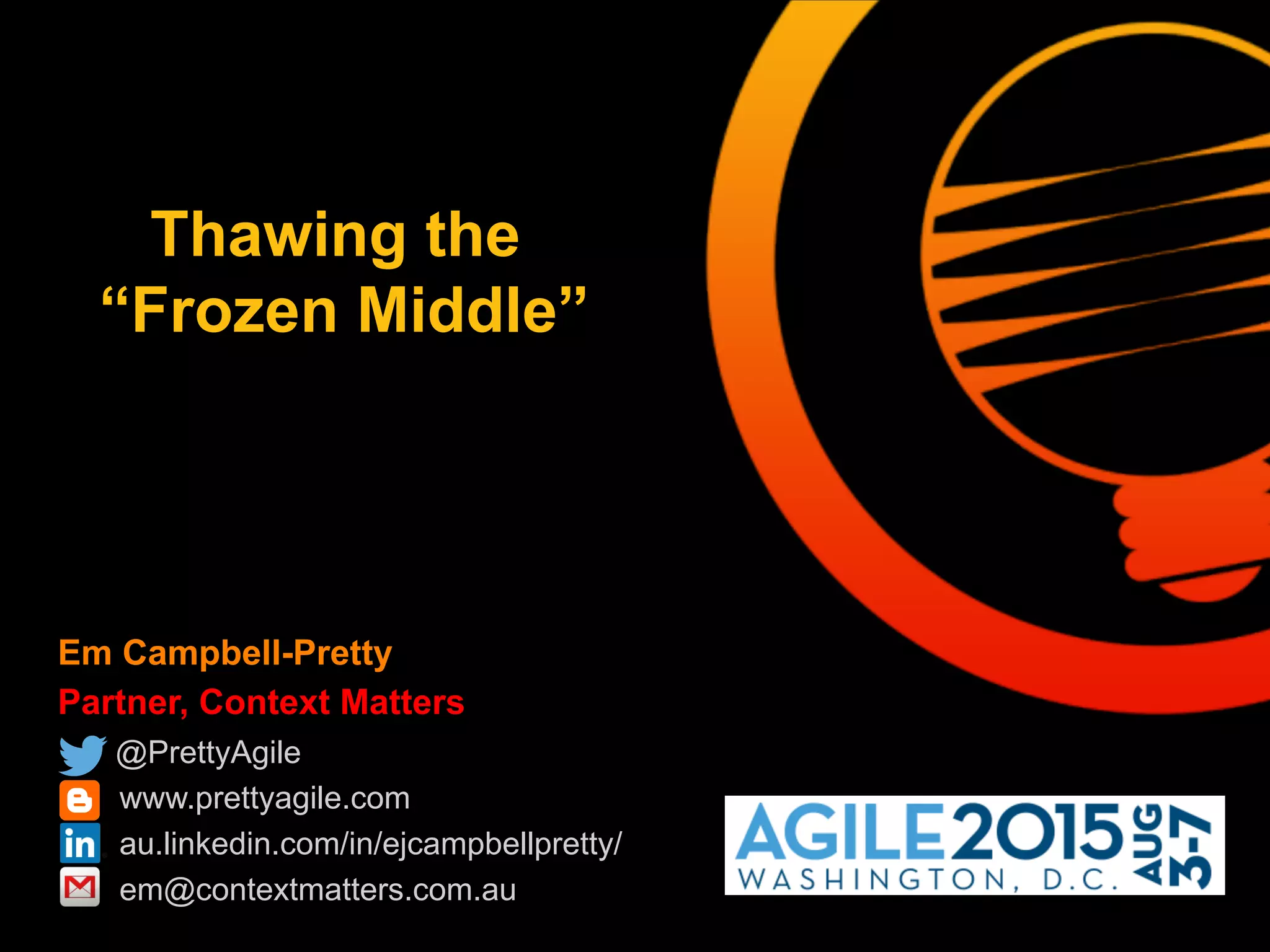 Thawing the
“Frozen Middle”

Em Campbell-Pretty
Partner, Context Matters
@PrettyAgile
www.prettyagile.com
in au.linkedin.com/in/ejcampbellpretty/
em@contextmatters.com.au

AGILE2015 AUG 3-7
WASHINGTON, D.C.